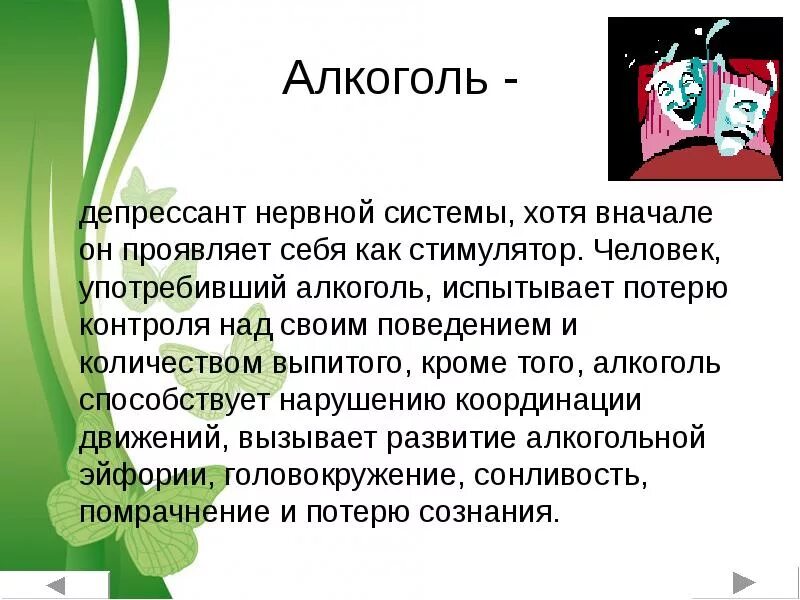 Алкоголь -

депрессант нервной системы, хотя вначале он проявляет себя как стимулятор. Человек, употребивший алкоголь, испытывает потерю контроля над своим поведением и количеством выпитого, кроме того, алкоголь способствует нарушению координации движений, вызывает развитие алкогольной эйфории, головокружение, сонливость, помрачнение и потерю сознания.